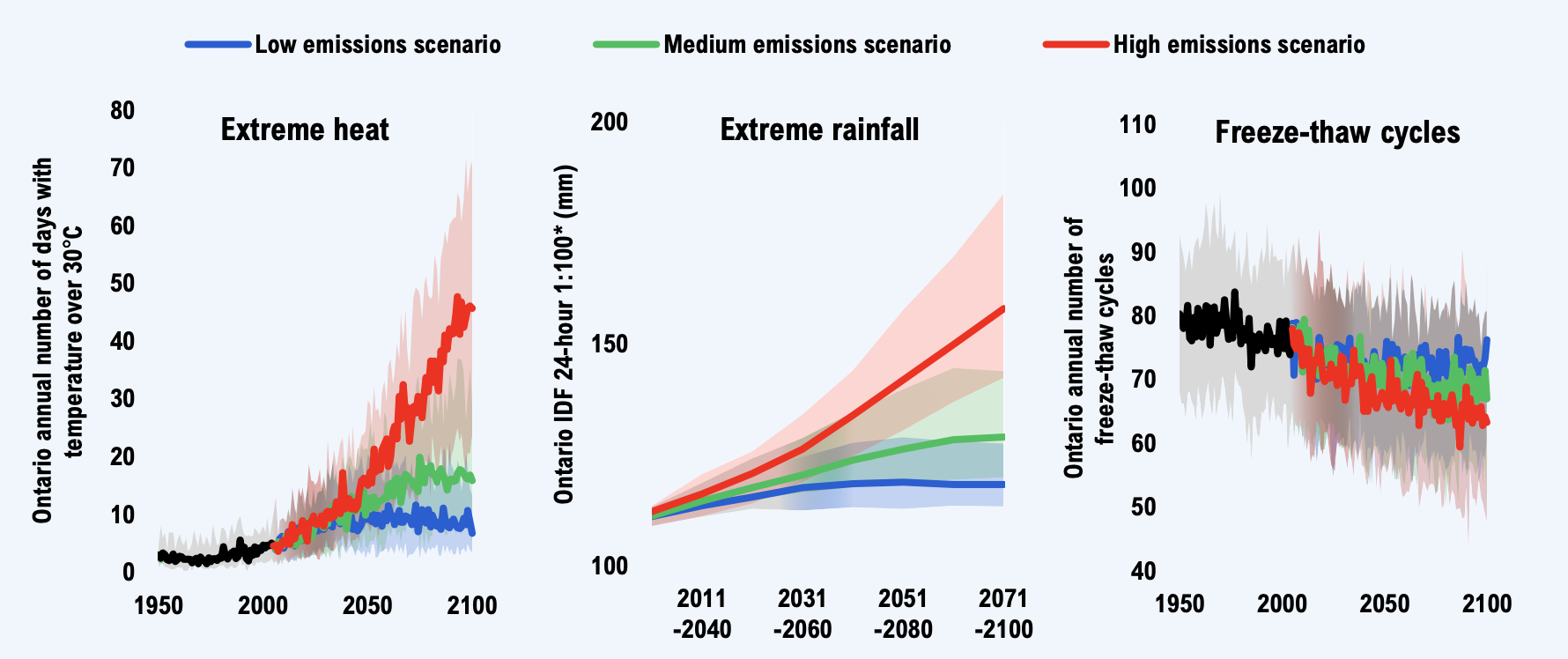 Low emissions scenario
Medium emissions scenario
High emissions scenario

Extreme heat

Ontario annual number of days with temperature over 30°C

80
70
60
50
40
30
20
10
0

1950
2000
2050
2100

Extreme rainfall

Ontario IDF 24-hour 1:100* (mm)

200
150
100

2011 -2040
2031 -2060
2051 -2080
2071 -2100

Freeze-thaw cycles

Ontario annual number of freeze-thaw cycles

110
100
90
80
70
60
50
40

1950
2000
2050
2100